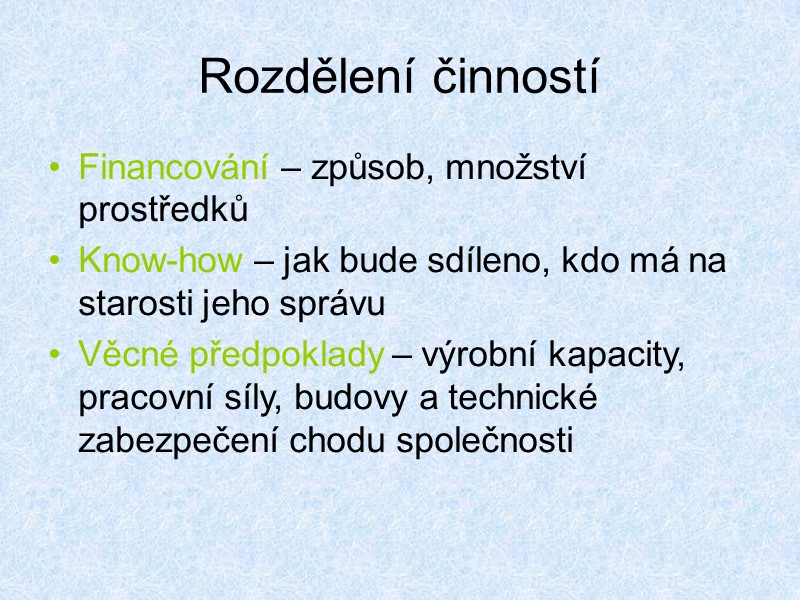 Rozdělení činností

• Financování – způsob, množství prostředků
• Know-how – jak bude sdíleno, kdo má na starosti jeho správu
• Věcné předpoklady – výrobní kapacity, pracovní síly, budovy a technické zabezpečení chodu společnosti